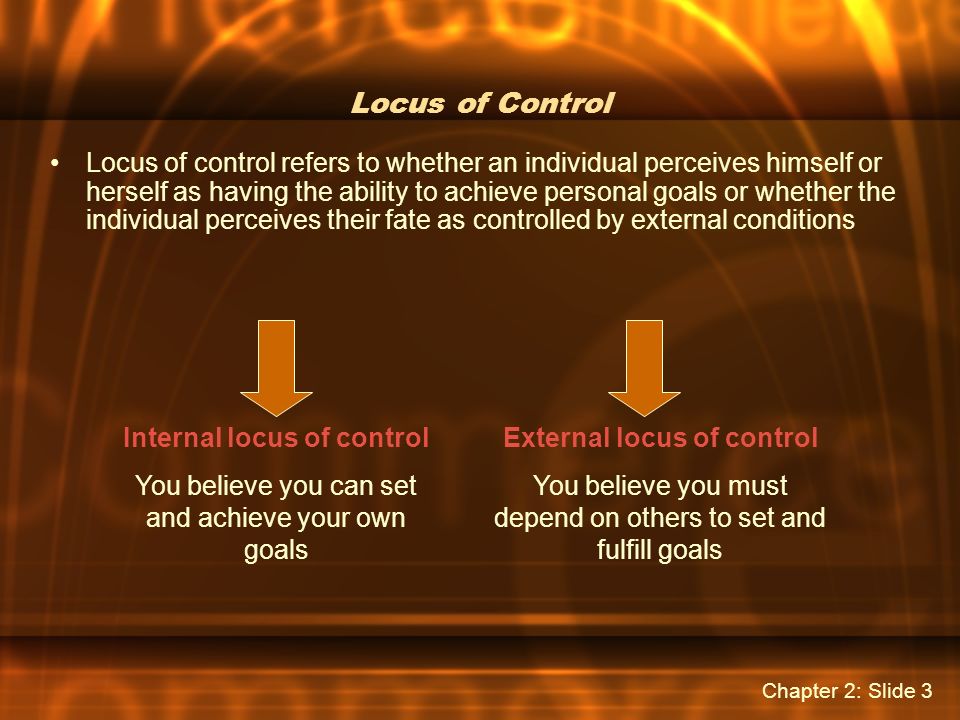 Locus of Control

• Locus of control refers to whether an individual perceives himself or herself as having the ability to achieve personal goals or whether the individual perceives their fate as controlled by external conditions

Internal locus of control

You believe you can set and achieve your own goals

External locus of control

You believe you must depend on others to set and fulfill goals

Chapter 2: Slide 3